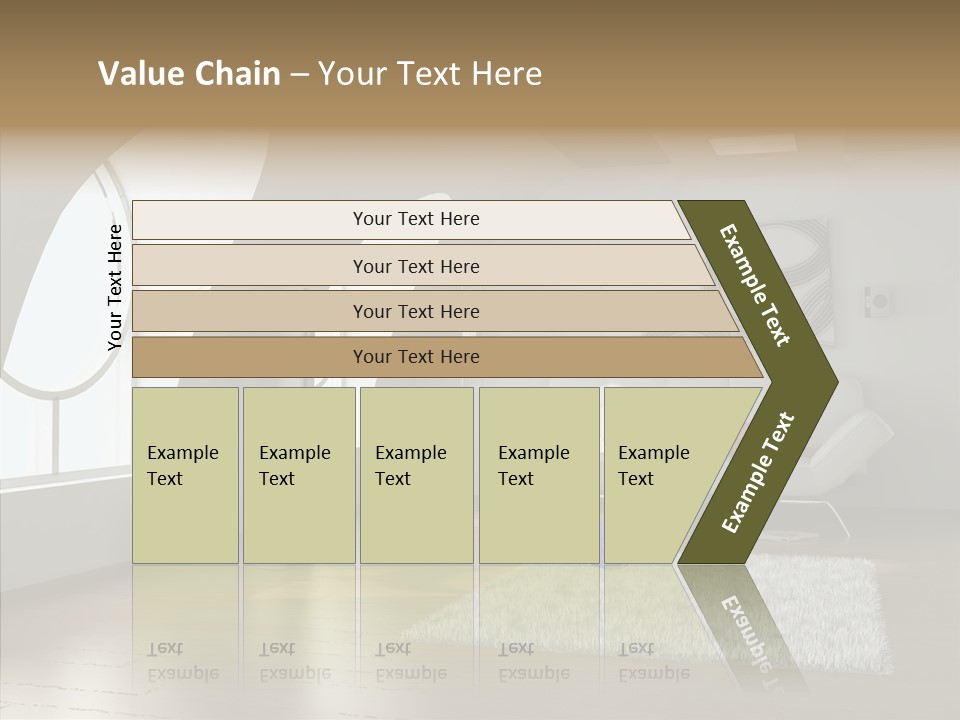 Value Chain – Your Text Here

Your Text Here

Your Text Here

Your Text Here

Your Text Here

Your Text Here

Example Text

Example Text

Example Text

Example Text

Example Text

Example Text

Example Text